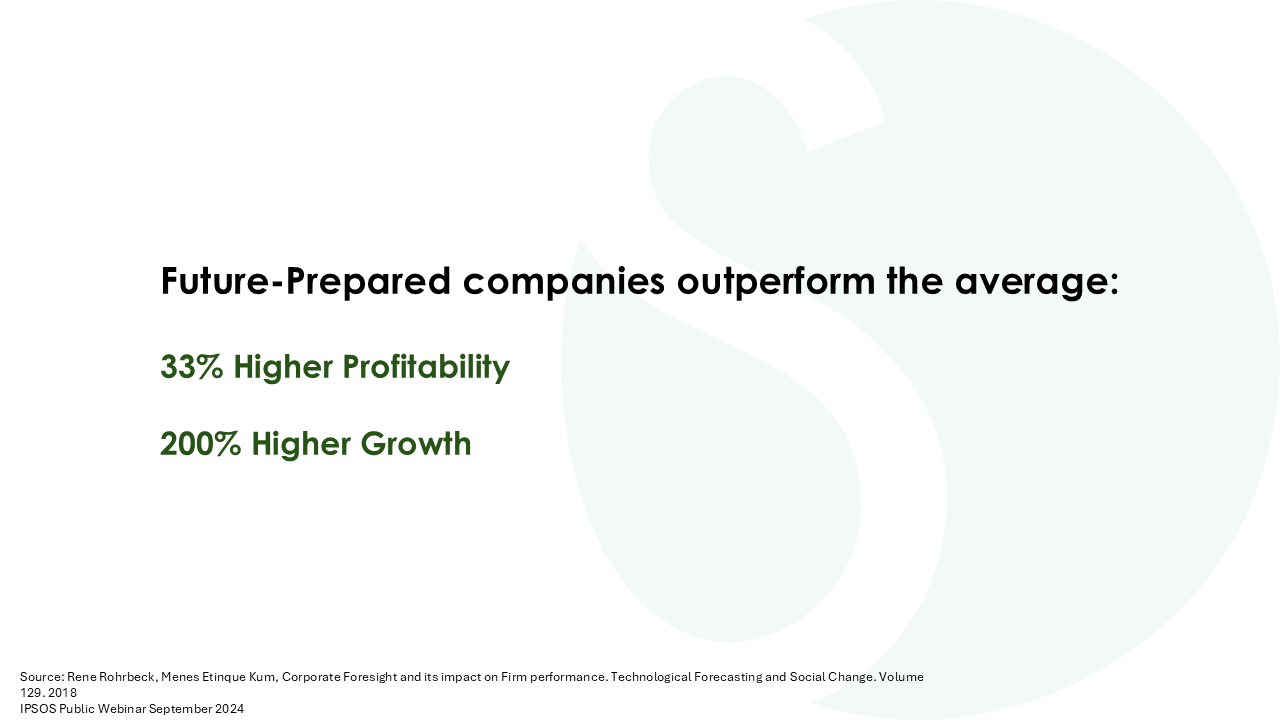 Future-Prepared companies outperform the average:

33% Higher Profitability

200% Higher Growth

Source: Rene Rohrbeck, Menes Etinque Kum, Corporate Foresight and its impact on Firm performance. Technological Forecasting and Social Change. Volume 129. 2018
IPSOS Public Webinar September 2024